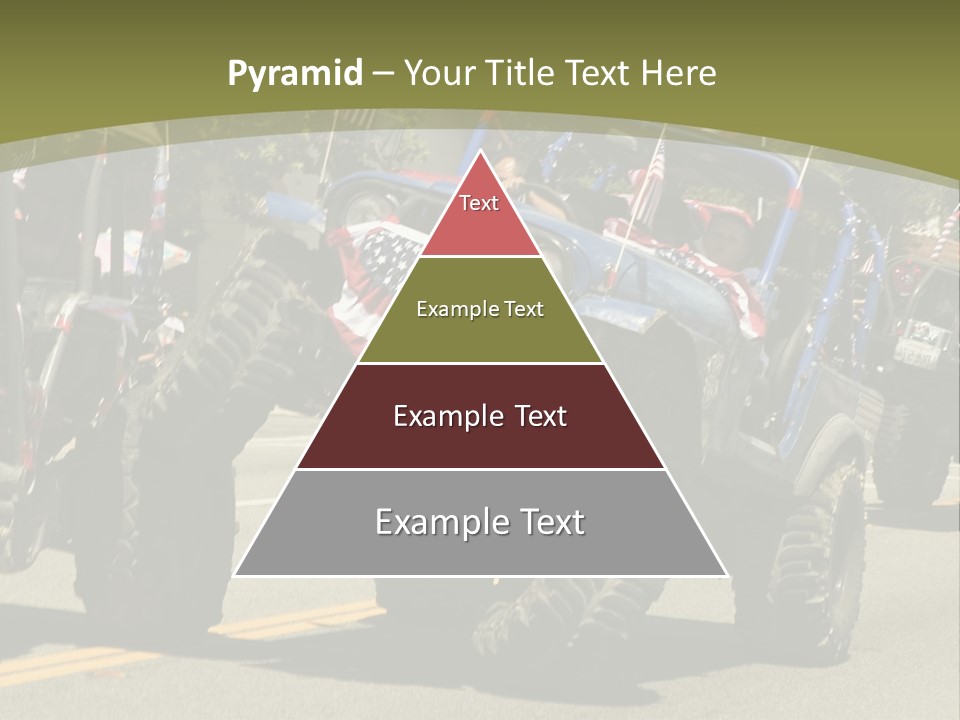 Pyramid – Your Title Text Here

Text

Example Text

Example Text

Example Text